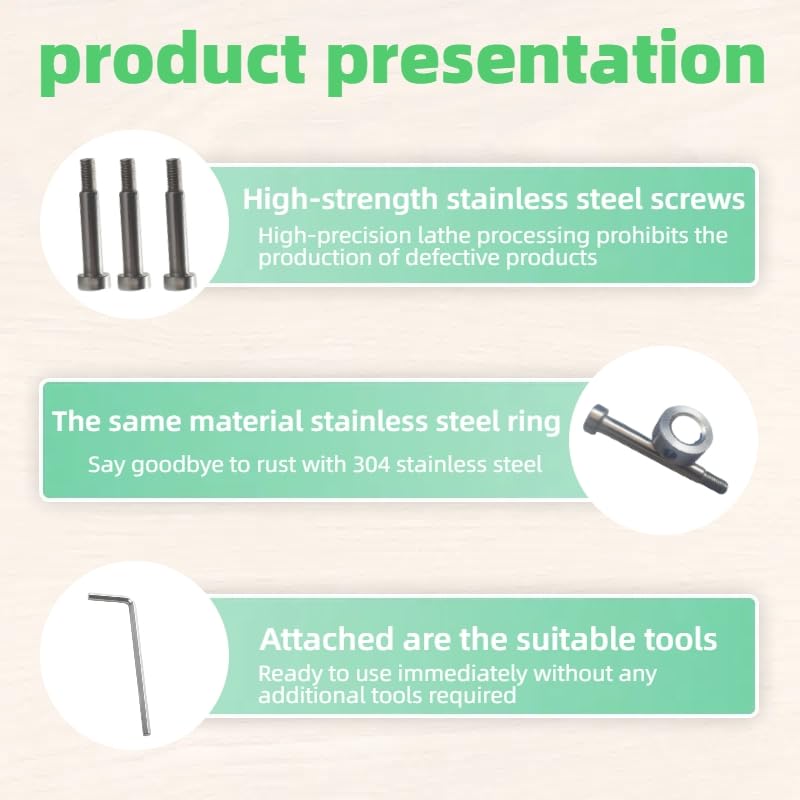 product presentation

High-strength stainless steel screws
High-precision lathe processing prohibits the production of defective products

The same material stainless steel ring
Say goodbye to rust with 304 stainless steel

Attached are the suitable tools
Ready to use immediately without any additional tools required